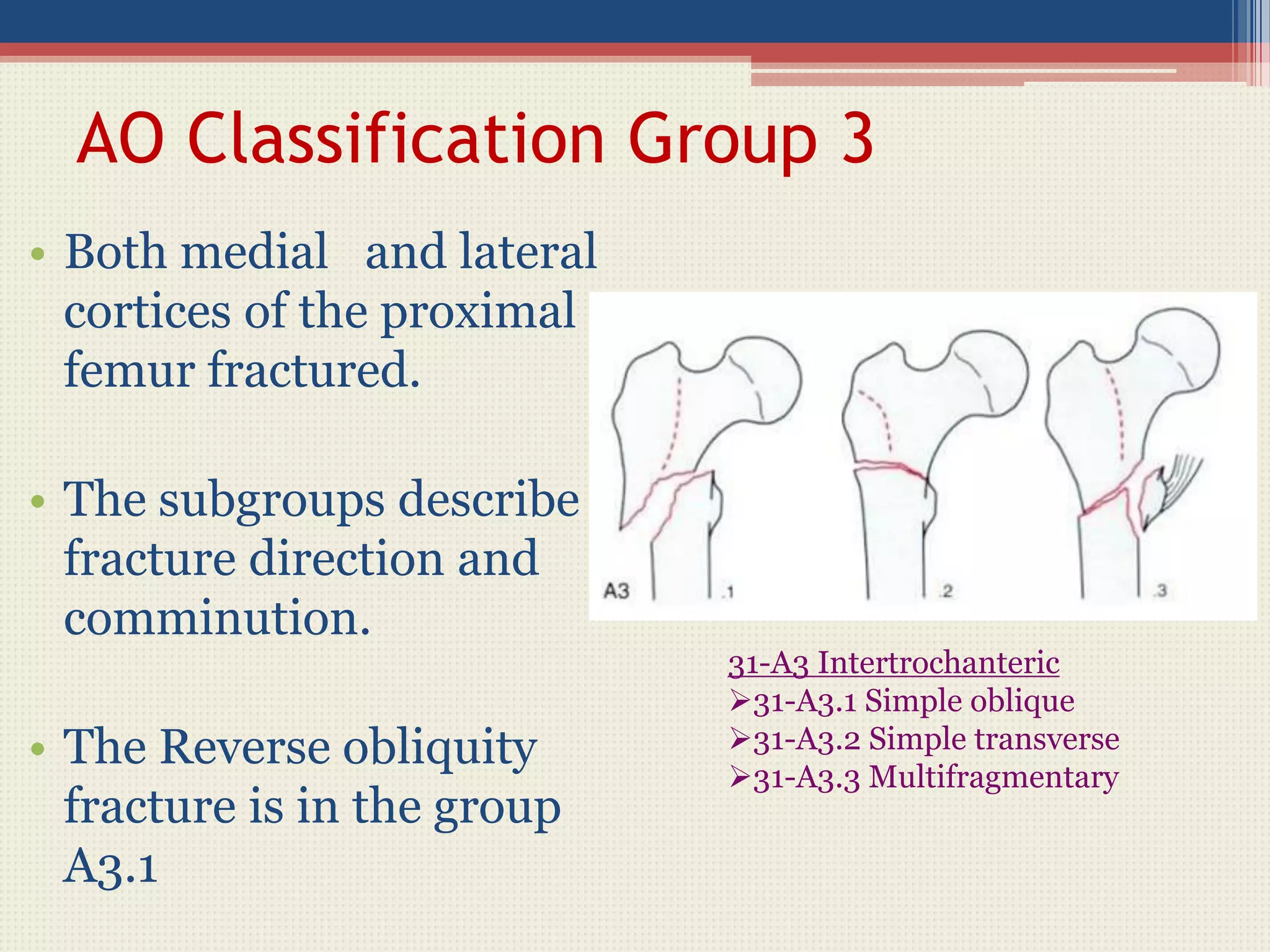 AO Classification Group 3

• Both medial and lateral cortices of the proximal femur fractured.

• The subgroups describe fracture direction and comminution.

• The Reverse obliquity fracture is in the group A3.1

A3 .1 .2 .3

31-A3 Intertrochanteric
➢31-A3.1 Simple oblique
➢31-A3.2 Simple transverse
➢31-A3.3 Multifragmentary